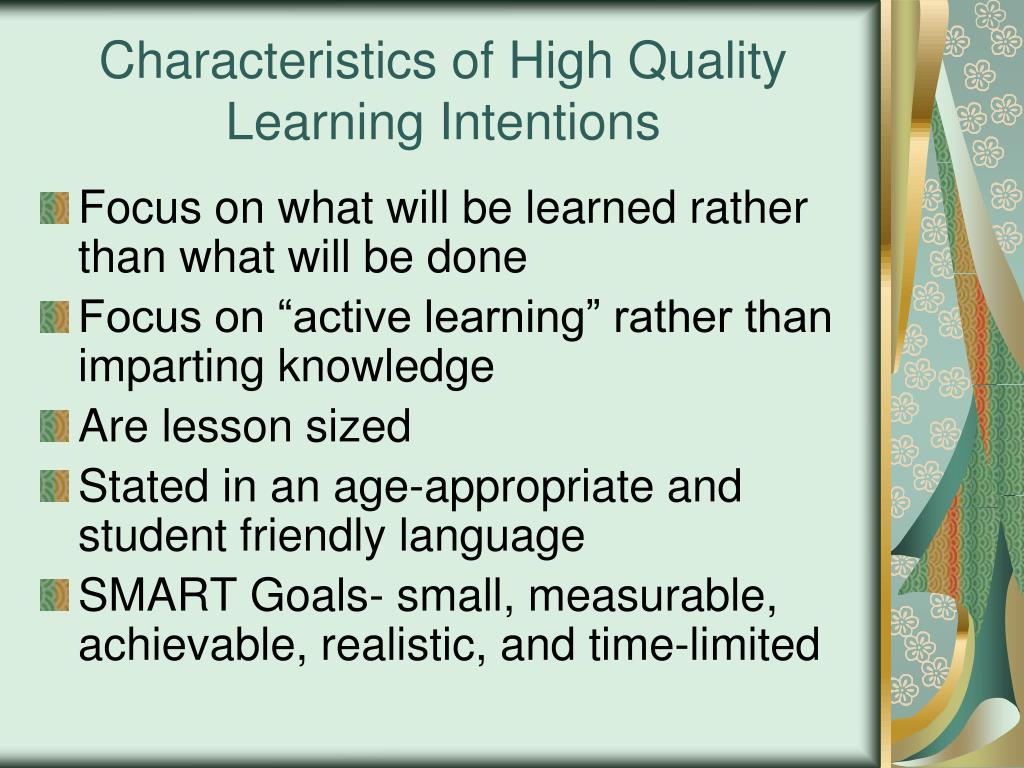 Characteristics of High Quality Learning Intentions

Focus on what will be learned rather than what will be done

Focus on “active learning” rather than imparting knowledge

Are lesson sized

Stated in an age-appropriate and student friendly language

SMART Goals- small, measurable, achievable, realistic, and time-limited